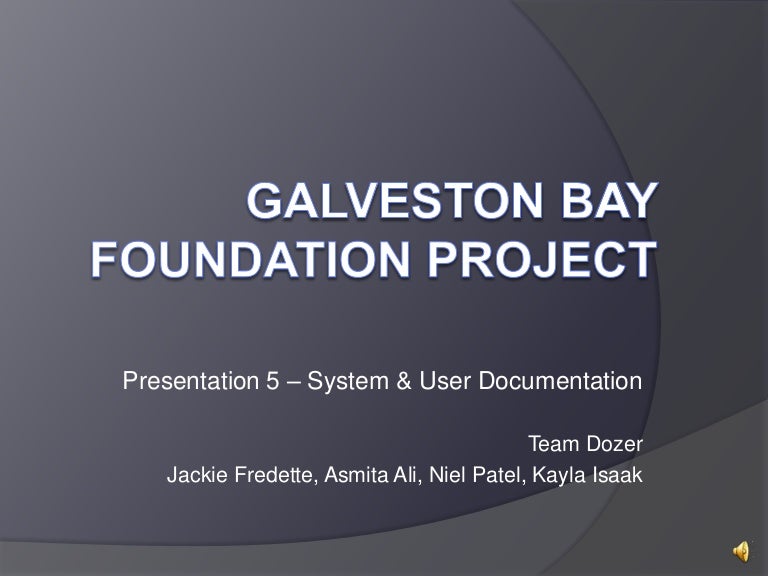 GALVESTON BAY FOUNDATION PROJECT

Presentation 5 – System & User Documentation

Team Dozer
Jackie Fredette, Asmita Ali, Niel Patel, Kayla Isaak